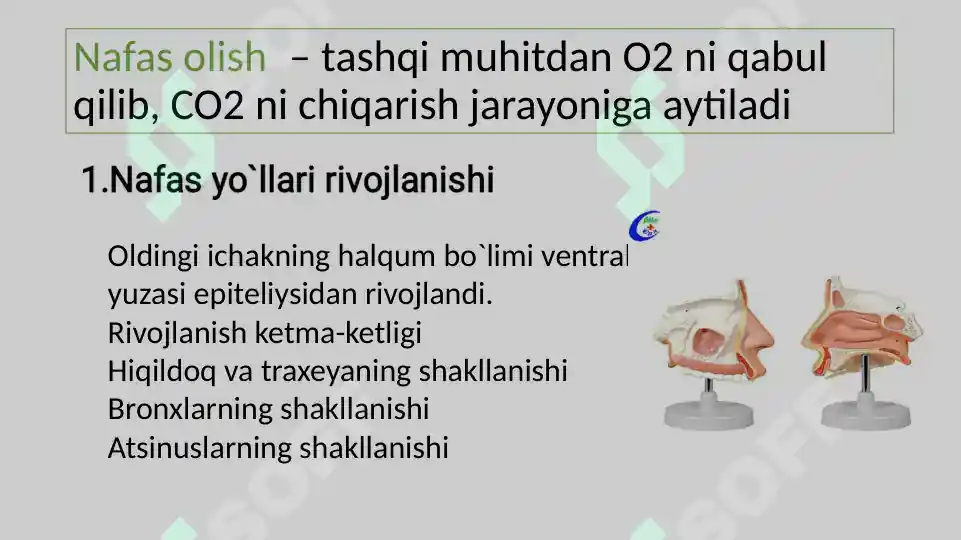 Nafas olish – tashqi muhitdan O2 ni qabul qilib, CO2 ni chiqarish jarayoniga aytiladi

1.Nafas yo`llari rivojlanishi

Oldingi ichakning halqum bo`limi ventral yuzasi epiteliysidan rivojlandi.
Rivojlanish ketma-ketligi
Hiqildoq va traxeyaning shakllanishi
Bronxlarning shakllanishi
Atsinuslarning shakllanishi